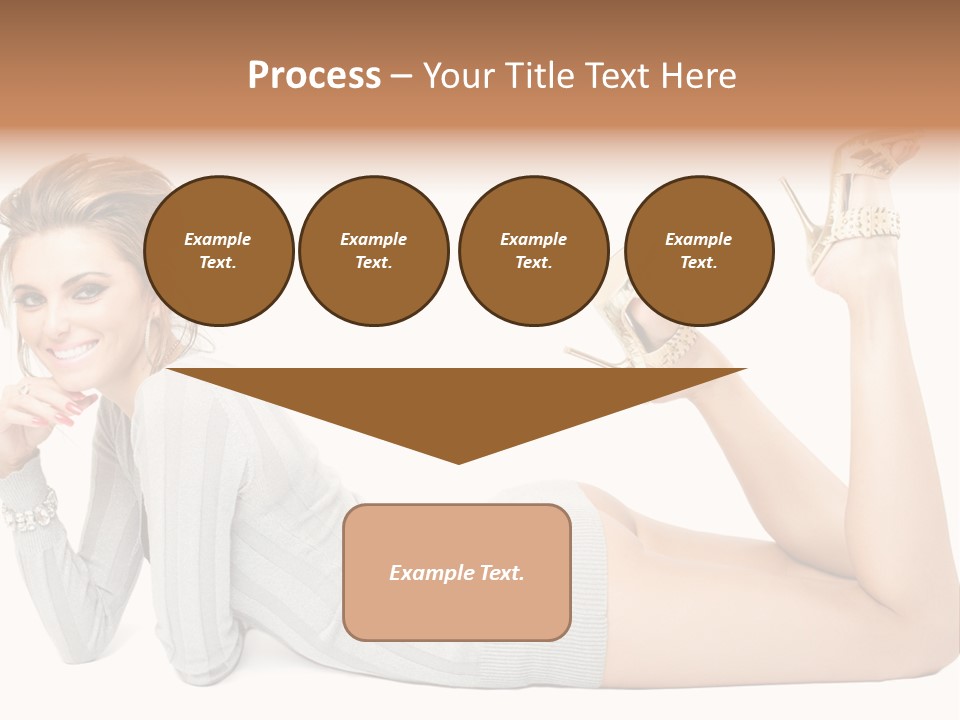 Process – Your Title Text Here

Example Text.

Example Text.

Example Text.

Example Text.

Example Text.